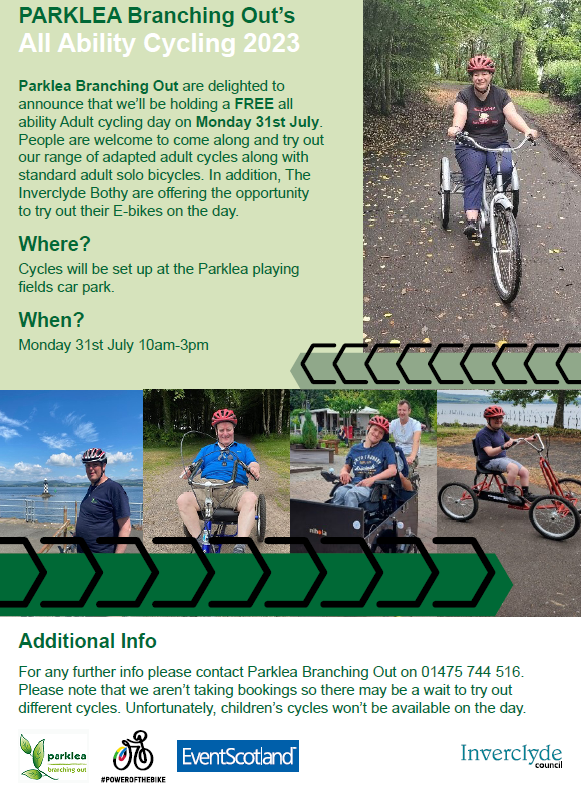 PARKLEA Branching Out's
All Ability Cycling 2023

Parklea Branching Out are delighted to announce that we'll be holding a FREE all ability Adult cycling day on Monday 31st July. People are welcome to come along and try out our range of adapted adult cycles along with standard adult solo bicycles. In addition, The Inverclyde Bothy are offering the opportunity to try out their E-bikes on the day.

Where?

Cycles will be set up at the Parklea playing fields car park.

When?

Monday 31st July 10am-3pm

Additional Info

For any further info please contact Parklea Branching Out on 01475 744 516. Please note that we aren't taking bookings so there may be a wait to try out different cycles. Unfortunately, children's cycles won't be available on the day.

parklea branching out

#POWEROFTHEBIKE

EventScotland

Inverclyde council